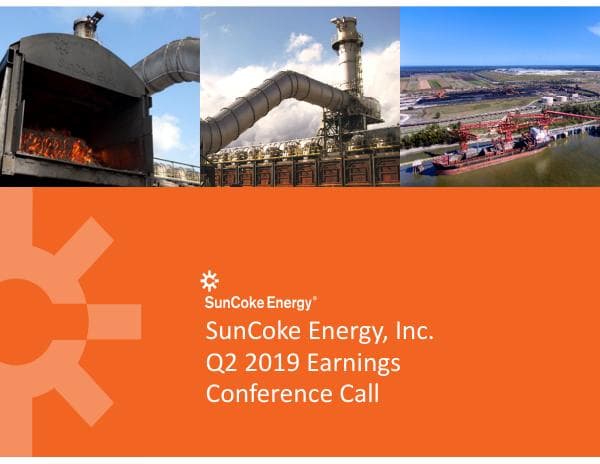 SunCoke Energy®

SunCoke Energy, Inc.
Q2 2019 Earnings
Conference Call